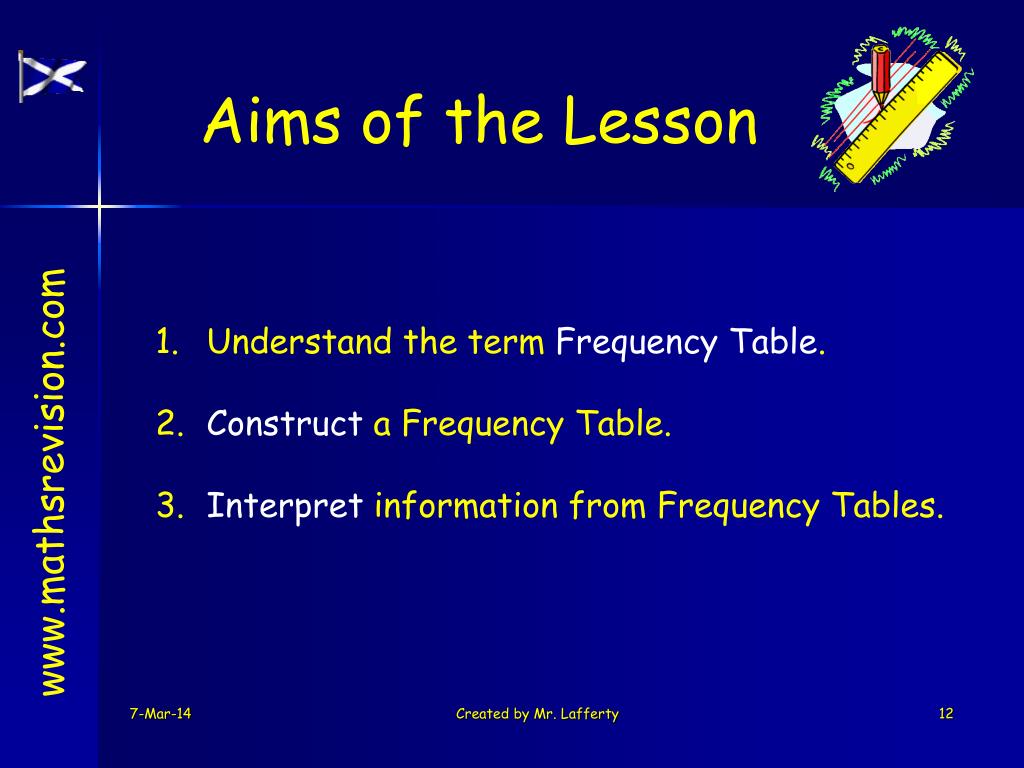 Aims of the Lesson

www.mathsrevision.com

1. Understand the term Frequency Table.

2. Construct a Frequency Table.

3. Interpret information from Frequency Tables.

7-Mar-14

Created by Mr. Lafferty

12